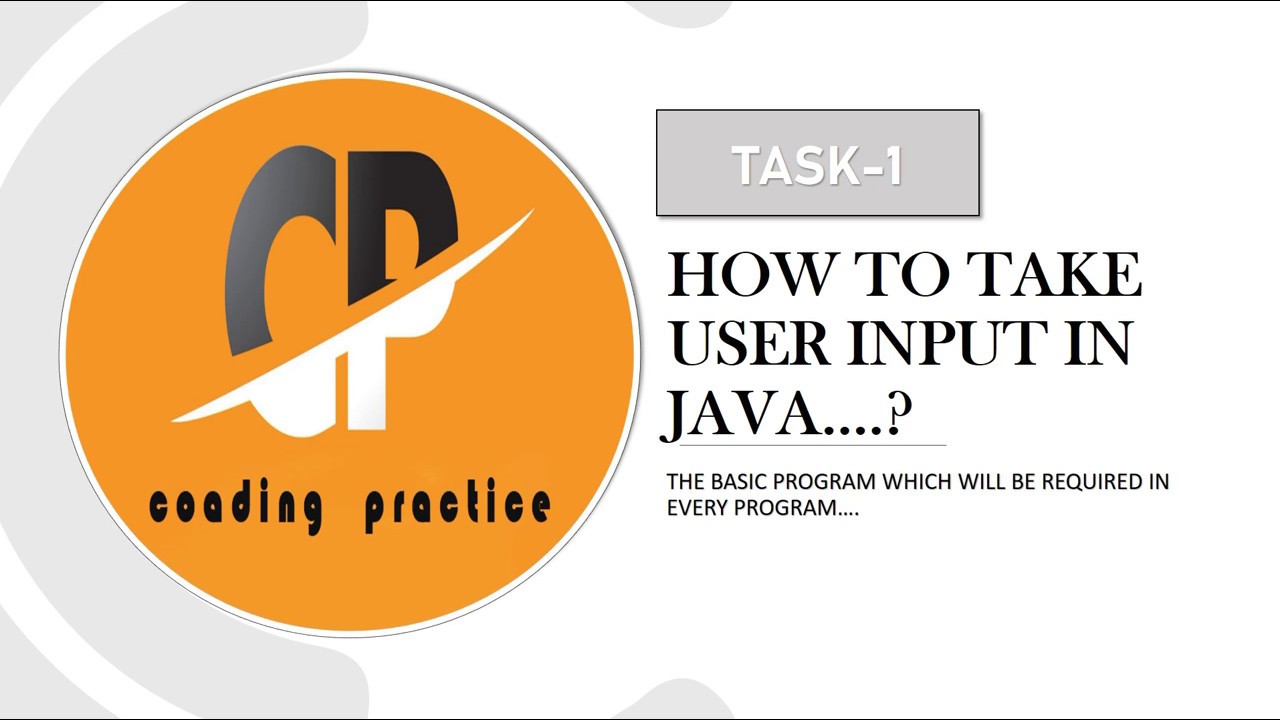 CP

coading practice

TASK-1

HOW TO TAKE USER INPUT IN JAVA….?

THE BASIC PROGRAM WHICH WILL BE REQUIRED IN EVERY PROGRAM….